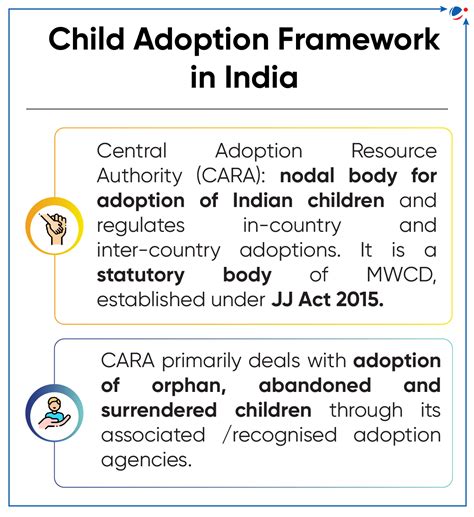 Child Adoption Framework in India

Central Adoption Resource Authority (CARA): nodal body for adoption of Indian children and regulates in-country and inter-country adoptions. It is a statutory body of MWCD, established under JJ Act 2015.

CARA primarily deals with adoption of orphan, abandoned and surrendered children through its associated /recognised adoption agencies.